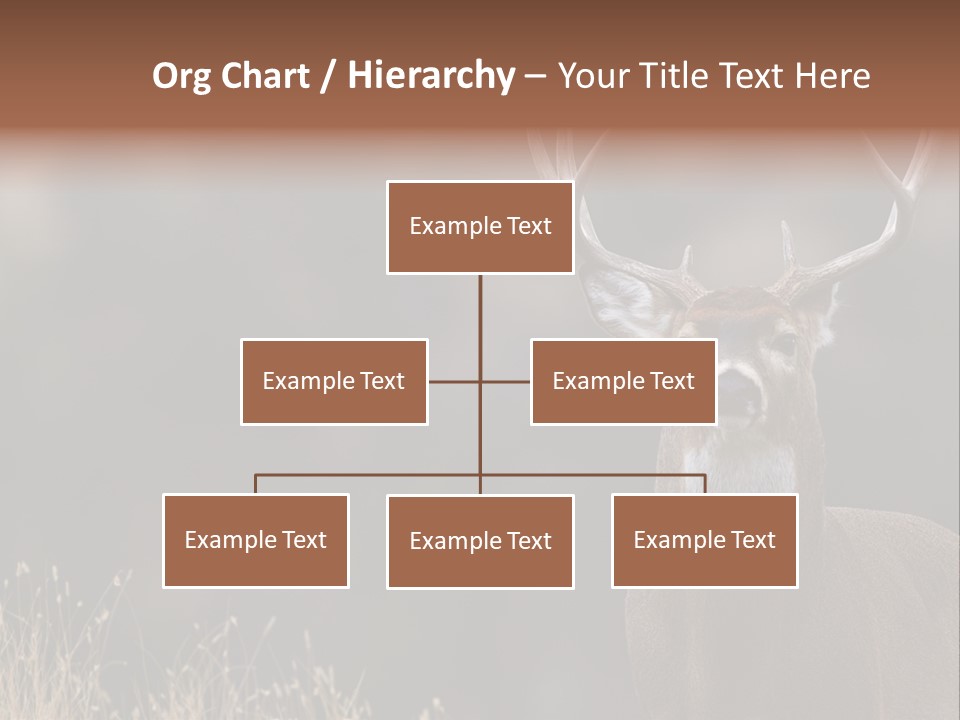 Org Chart / Hierarchy – Your Title Text Here

Example Text

Example Text

Example Text

Example Text

Example Text

Example Text